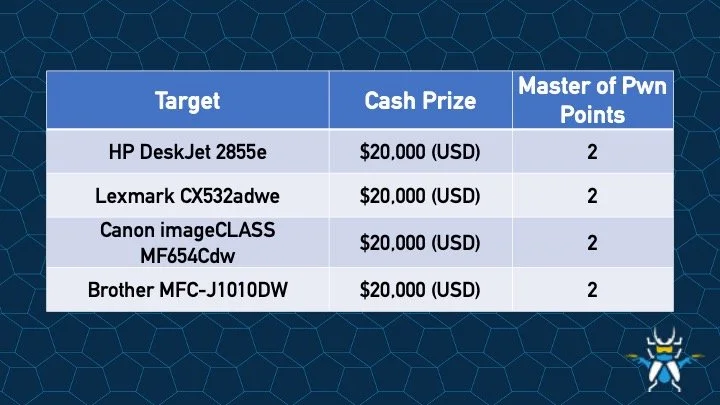 | Target | Cash Prize | Master of Pwn Points |
|---|---|---|
| HP DeskJet 2855e | \$20,000 (USD) | 2 |
| Lexmark CX532adwe | \$20,000 (USD) | 2 |
| Canon imageCLASS MF654Cdw | \$20,000 (USD) | 2 |
| Brother MFC-J1010DW | \$20,000 (USD) | 2 |